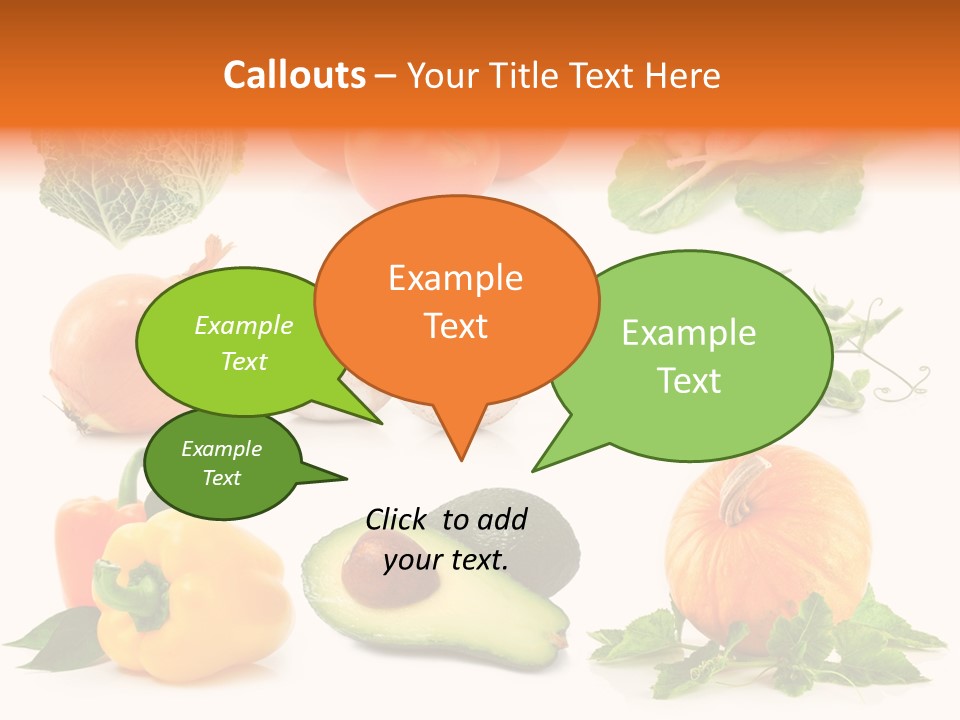 Callouts – Your Title Text Here

Example Text

Example Text

Example Text

Example Text

Click to add your text.